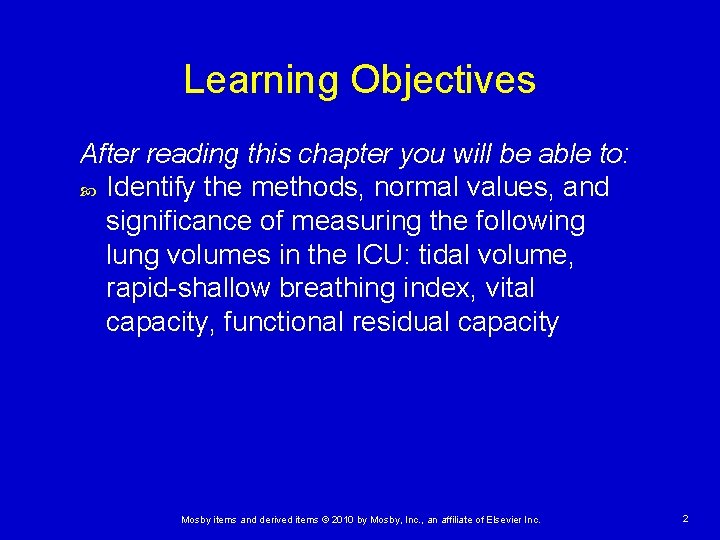 Learning Objectives

After reading this chapter you will be able to:

Identify the methods, normal values, and significance of measuring the following lung volumes in the ICU: tidal volume, rapid-shallow breathing index, vital capacity, functional residual capacity

Mosby items and derived items © 2010 by Mosby, Inc., an affiliate of Elsevier Inc.

2